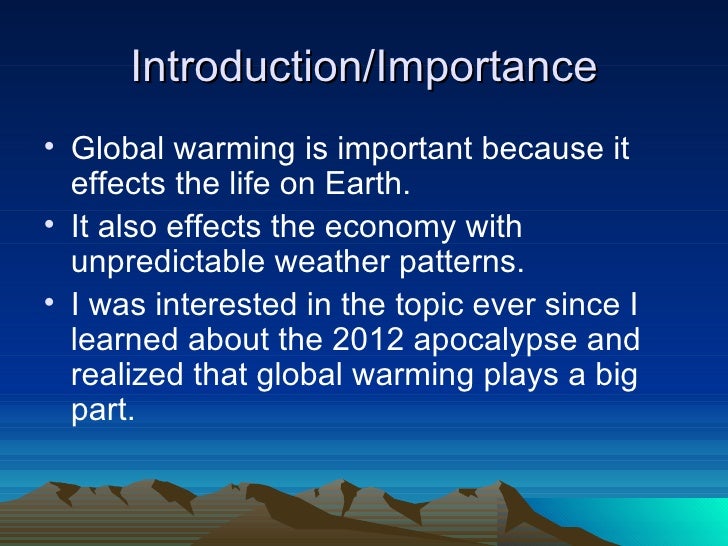 Introduction/Importance

• Global warming is important because it effects the life on Earth.

• It also effects the economy with unpredictable weather patterns.

• I was interested in the topic ever since I learned about the 2012 apocalypse and realized that global warming plays a big part.